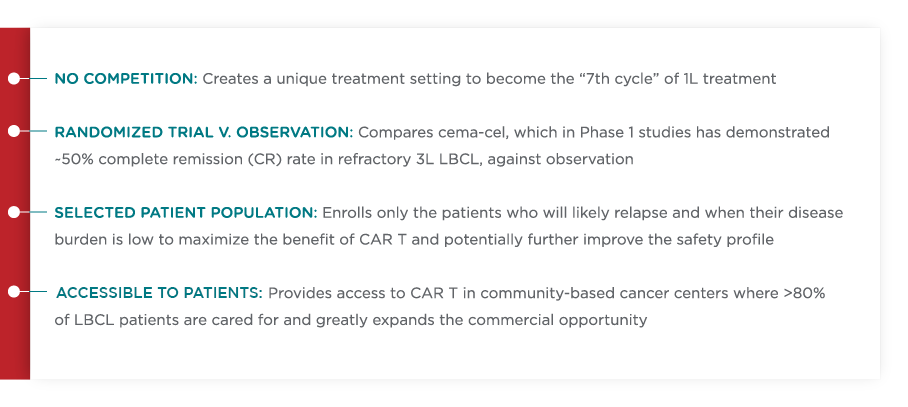 NO COMPETITION: Creates a unique treatment setting to become the “7th cycle” of 1L treatment

RANDOMIZED TRIAL V. OBSERVATION: Compares cema-cel, which in Phase 1 studies has demonstrated ~50% complete remission (CR) rate in refractory 3L LBCL, against observation

SELECTED PATIENT POPULATION: Enrolls only the patients who will likely relapse and when their disease burden is low to maximize the benefit of CAR T and potentially further improve the safety profile

ACCESSIBLE TO PATIENTS: Provides access to CAR T in community-based cancer centers where >80% of LBCL patients are cared for and greatly expands the commercial opportunity